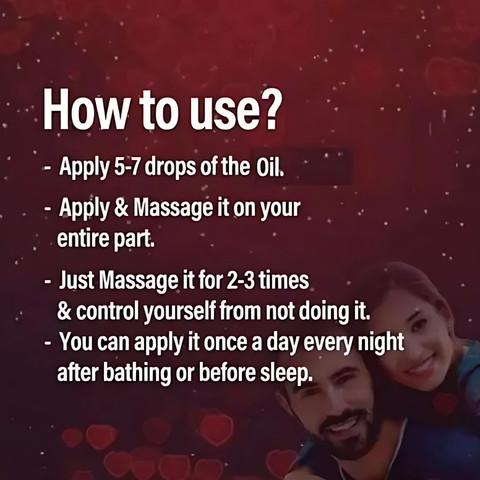 How to use?

- Apply 5-7 drops of the Oil.

- Apply & Massage it on your entire part.

- Just Massage it for 2-3 times & control yourself from not doing it.

- You can apply it once a day every night after bathing or before sleep.